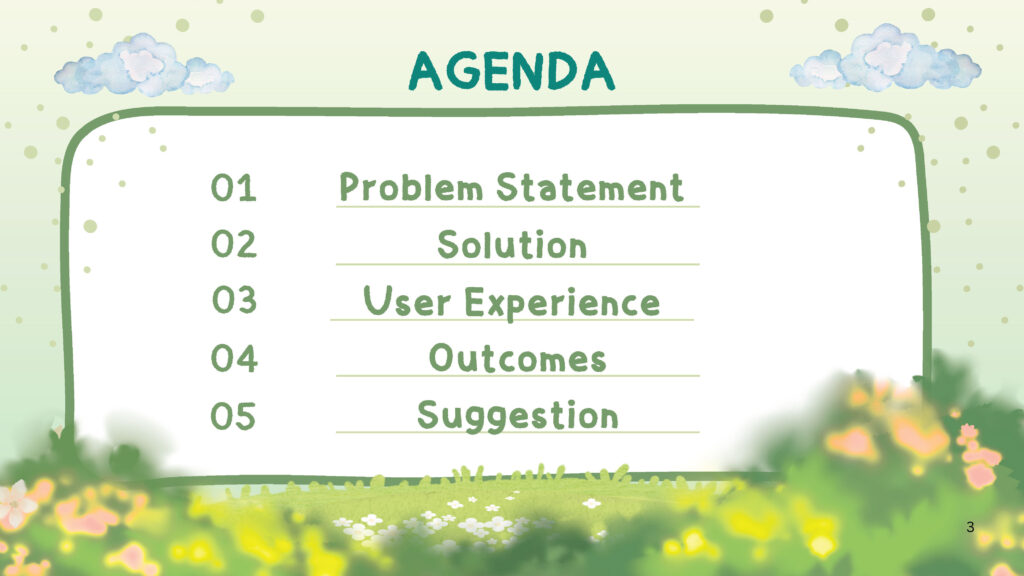 AGENDA

01 Problem Statement

02 Solution

03 User Experience

04 Outcomes

05 Suggestion

3